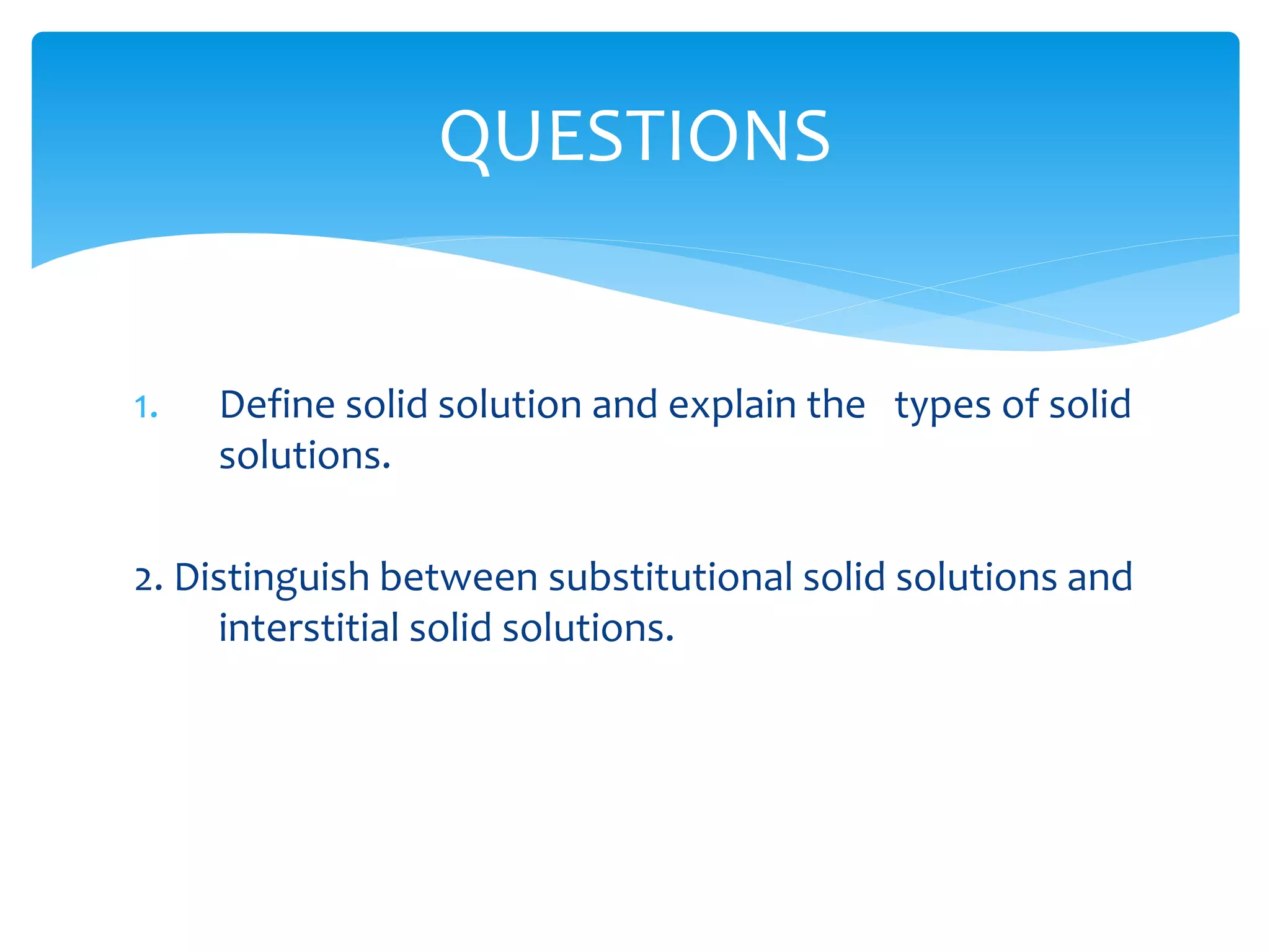 QUESTIONS

1. Define solid solution and explain the types of solid solutions.

2. Distinguish between substitutional solid solutions and interstitial solid solutions.